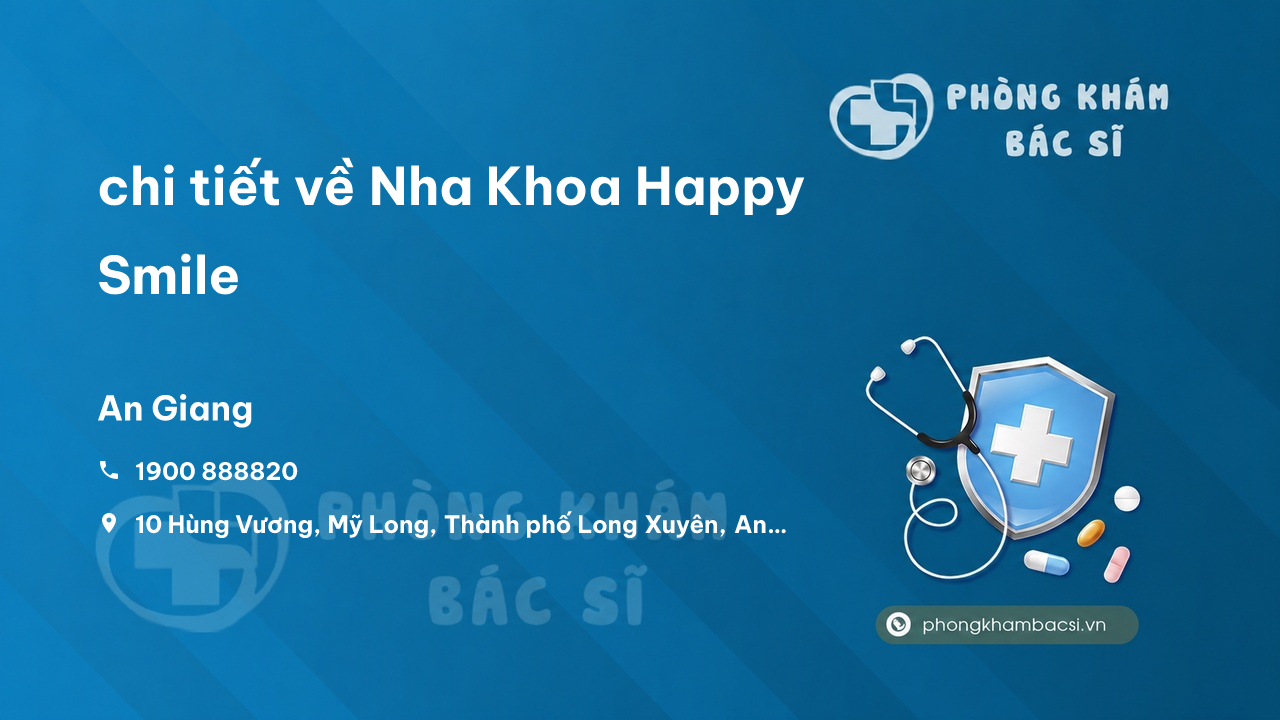 PHÒNG KHÁM BÁC SĨ

chi tiết về Nha Khoa Happy Smile

An Giang

1900 888820

10 Hùng Vương, Mỹ Long, Thành phố Long Xuyên, An...

PHÒNG KHÁM BÁC SĨ

phongkhambacsi.vn